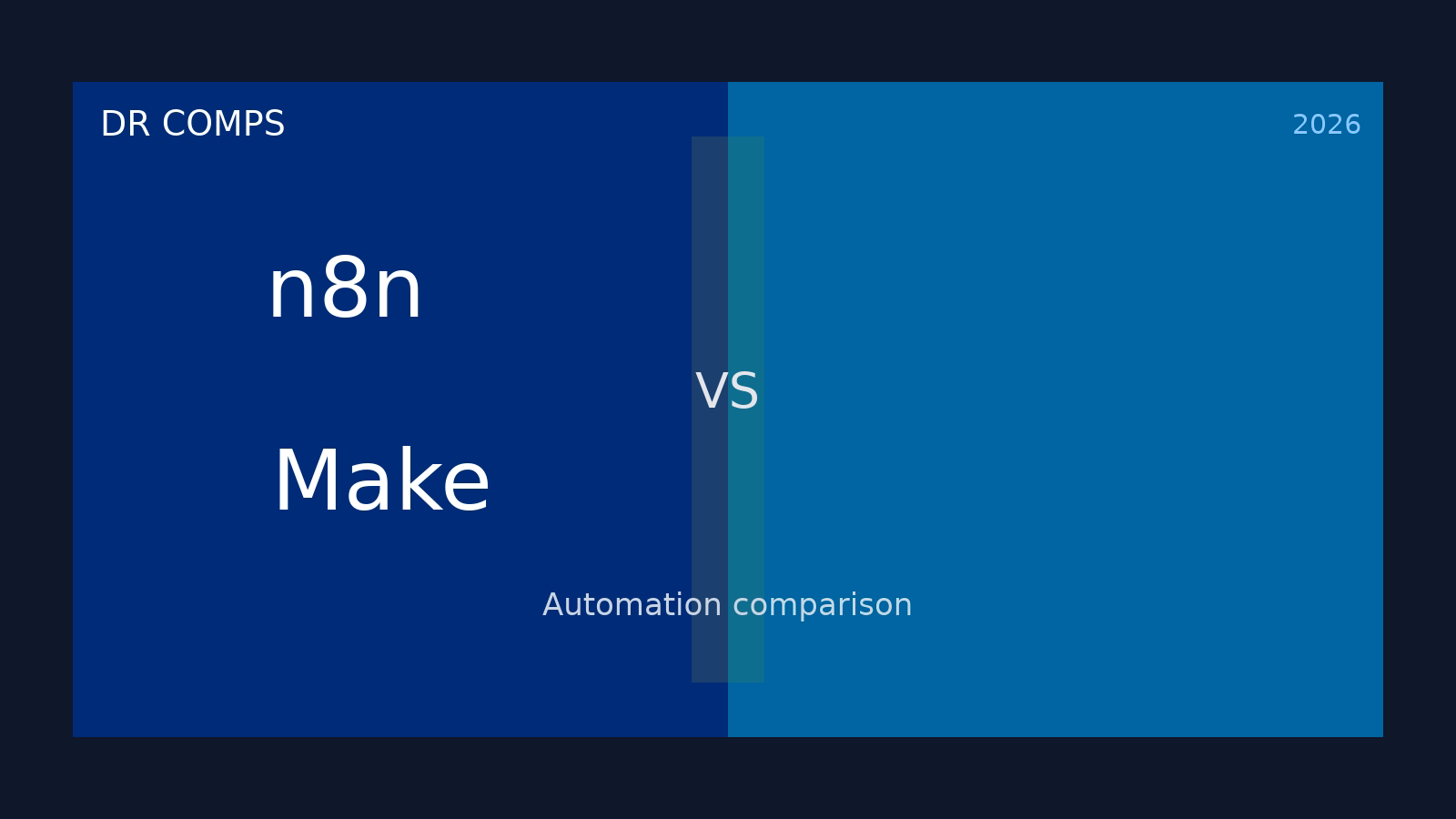 DR COMPS

2026

n8n

VS

Make

Automation comparison